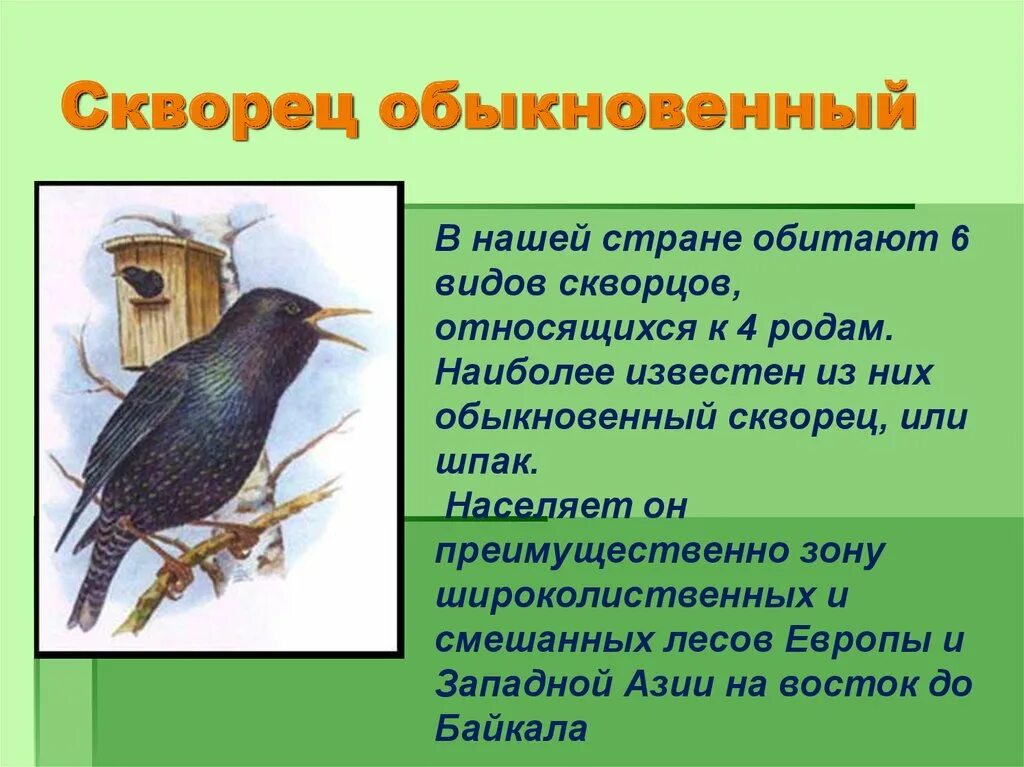 Скворец обыкновенный

В нашей стране обитают 6 видов скворцов, относящихся к 4 родам. Наиболее известен из них обыкновенный скворец, или шпак.

Населяет он преимущественно зону широколиственных и смешанных лесов Европы и Западной Азии на восток до Байкала